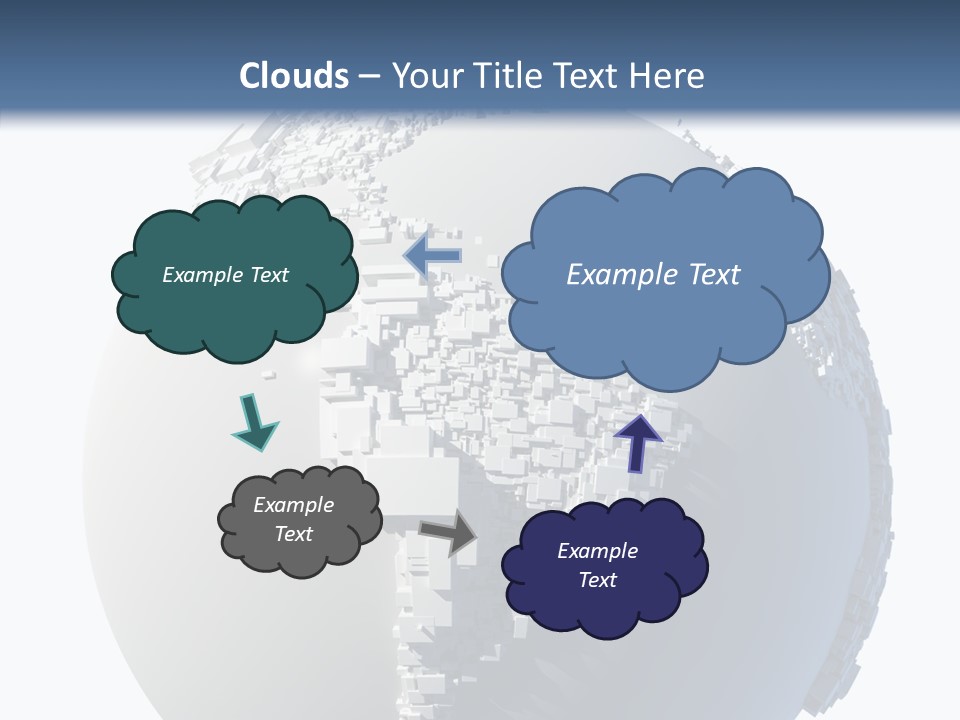 Clouds – Your Title Text Here

Example Text

Example Text

Example Text

Example Text